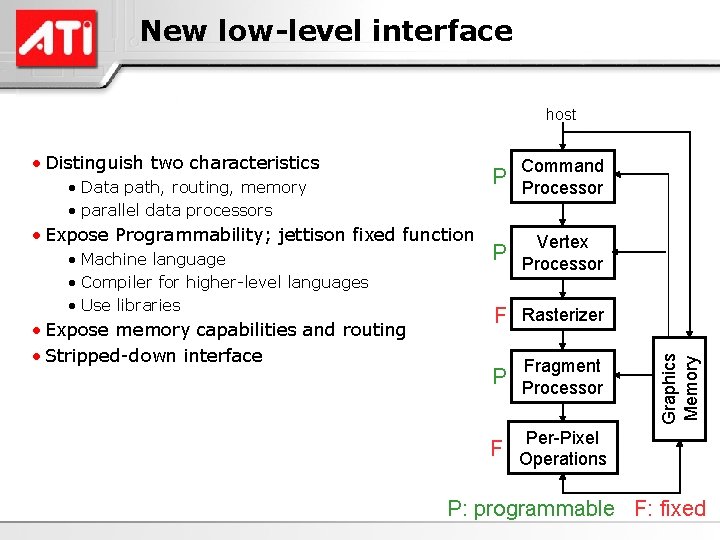 ATI

New low-level interface

• Distinguish two characteristics
  • Data path, routing, memory
  • parallel data processors
• Expose Programmability; jettison fixed function
  • Machine language
  • Compiler for higher-level languages
  • Use libraries
• Expose memory capabilities and routing
• Stripped-down interface

host

P Command Processor

P Vertex Processor

F Rasterizer

P Fragment Processor

F Per-Pixel Operations

Graphics Memory

P: programmable F: fixed